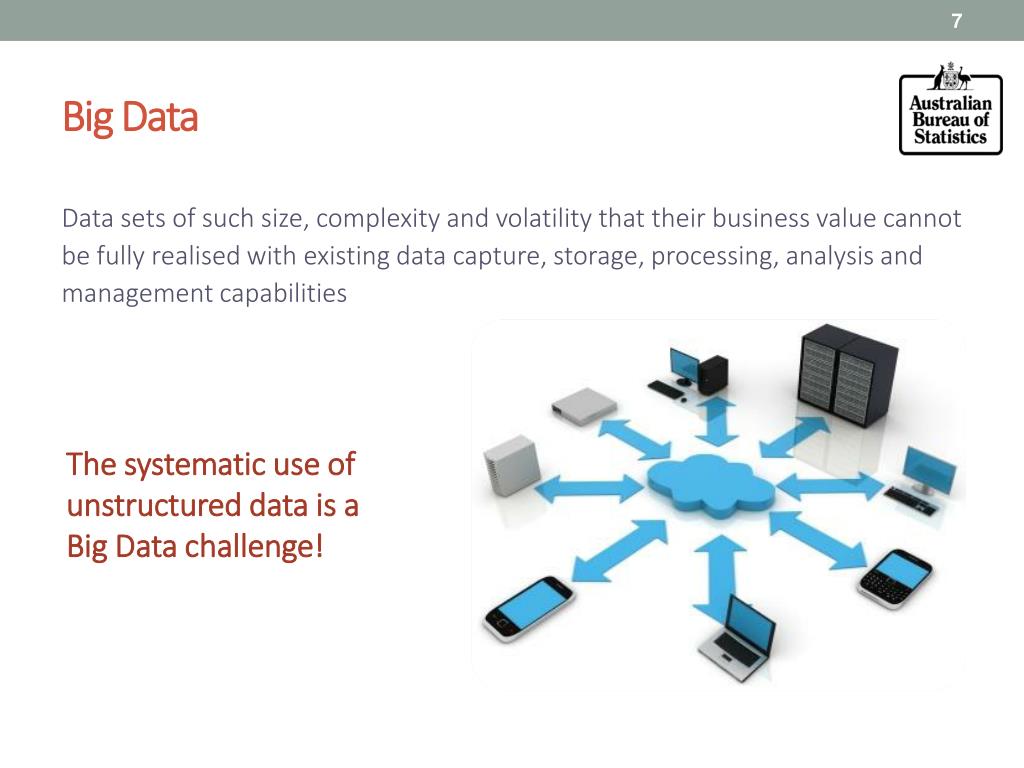 7

Big Data

Australian Bureau of Statistics

Data sets of such size, complexity and volatility that their business value cannot be fully realised with existing data capture, storage, processing, analysis and management capabilities

The systematic use of unstructured data is a Big Data challenge!